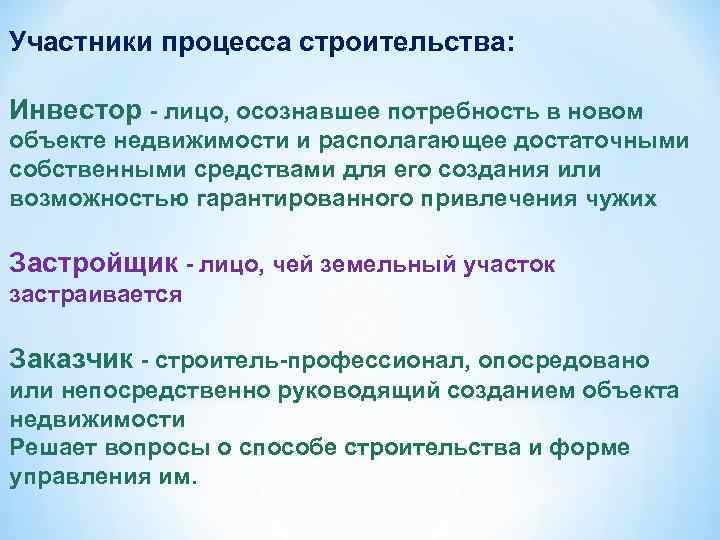 Участники процесса строительства:

Инвестор - лицо, осознавшее потребность в новом объекте недвижимости и располагающее достаточными собственными средствами для его создания или возможностью гарантированного привлечения чужих

Застройщик - лицо, чей земельный участок застраивается

Заказчик - строитель-профессионал, опосредовано или непосредственно руководящий созданием объекта недвижимости
Решает вопросы о способе строительства и форме управления им.